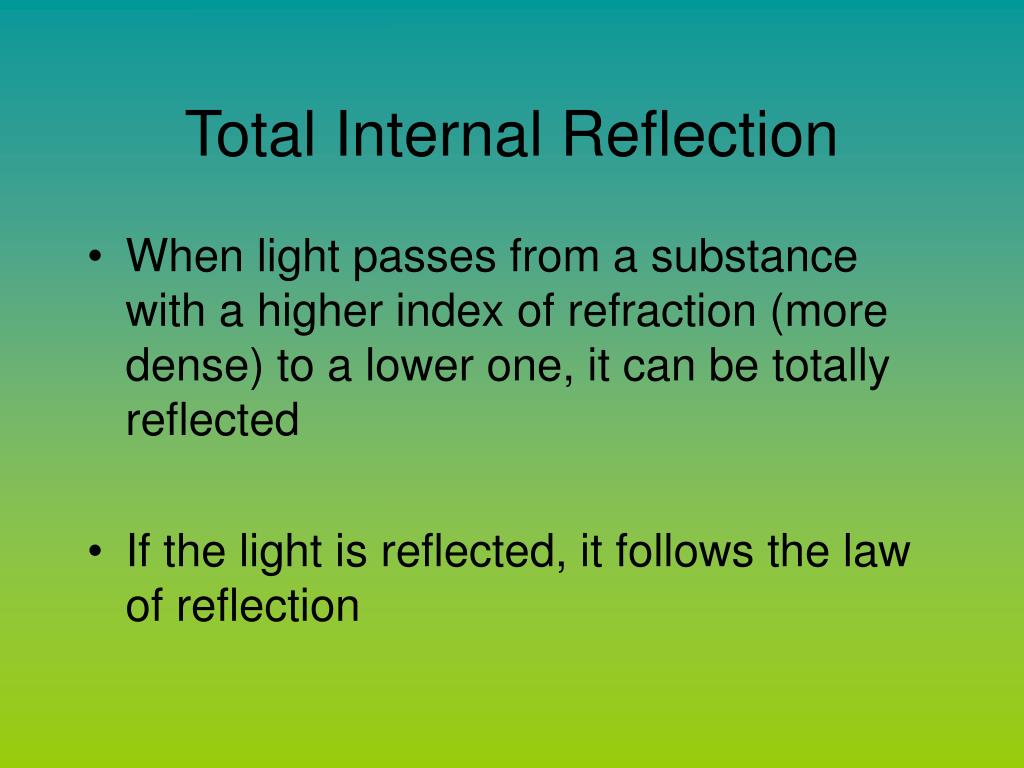 Total Internal Reflection

• When light passes from a substance with a higher index of refraction (more dense) to a lower one, it can be totally reflected

• If the light is reflected, it follows the law of reflection